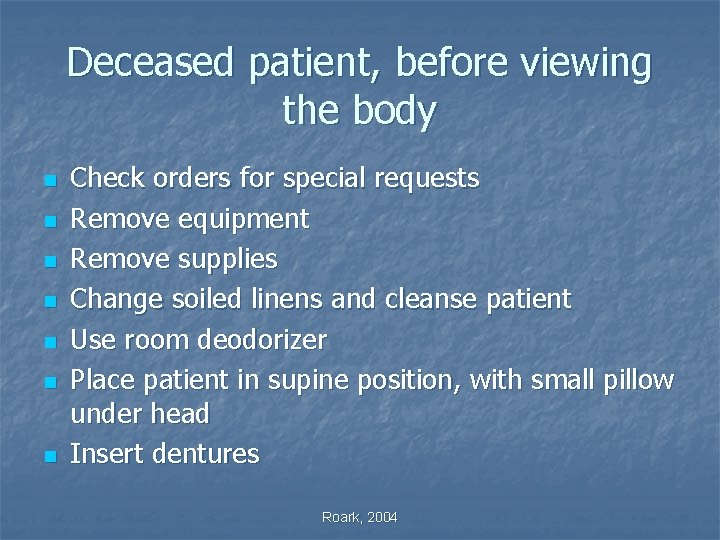 Deceased patient, before viewing the body

- Check orders for special requests
- Remove equipment
- Remove supplies
- Change soiled linens and cleanse patient
- Use room deodorizer
- Place patient in supine position, with small pillow under head
- Insert dentures

Roark, 2004